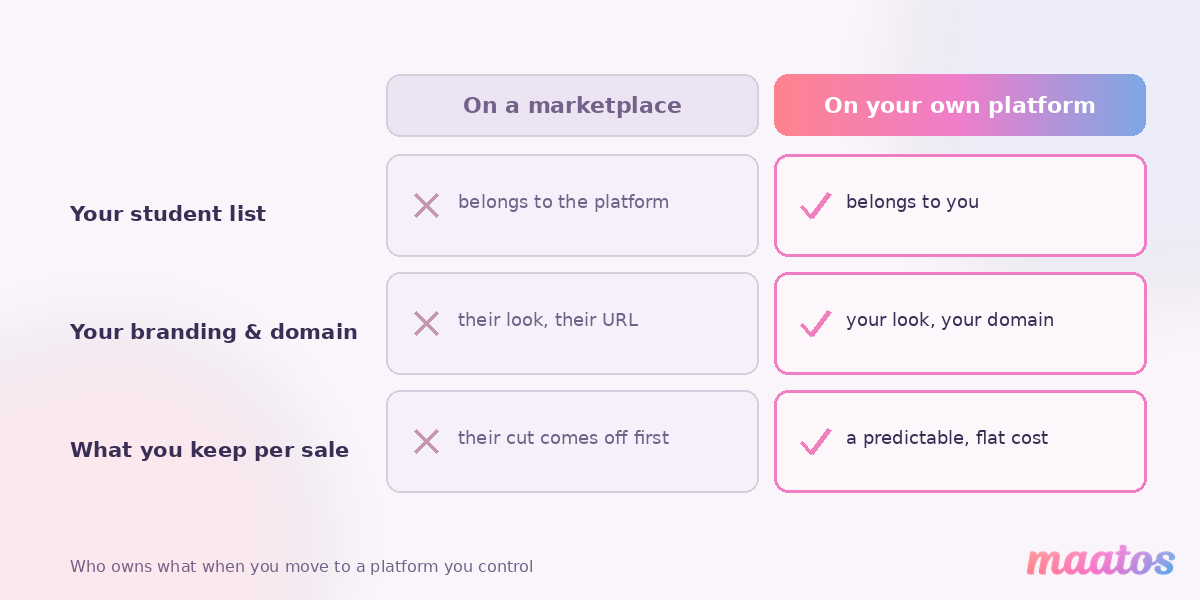 |  | On a marketplace | On your own platform |
|---|---|---|
| Your student list | belongs to the platform | belongs to you |
| Your branding & domain | their look, their URL | your look, your domain |
| What you keep per sale | their cut comes off first | a predictable, flat cost |

Who owns what when you move to a platform you control

maatos